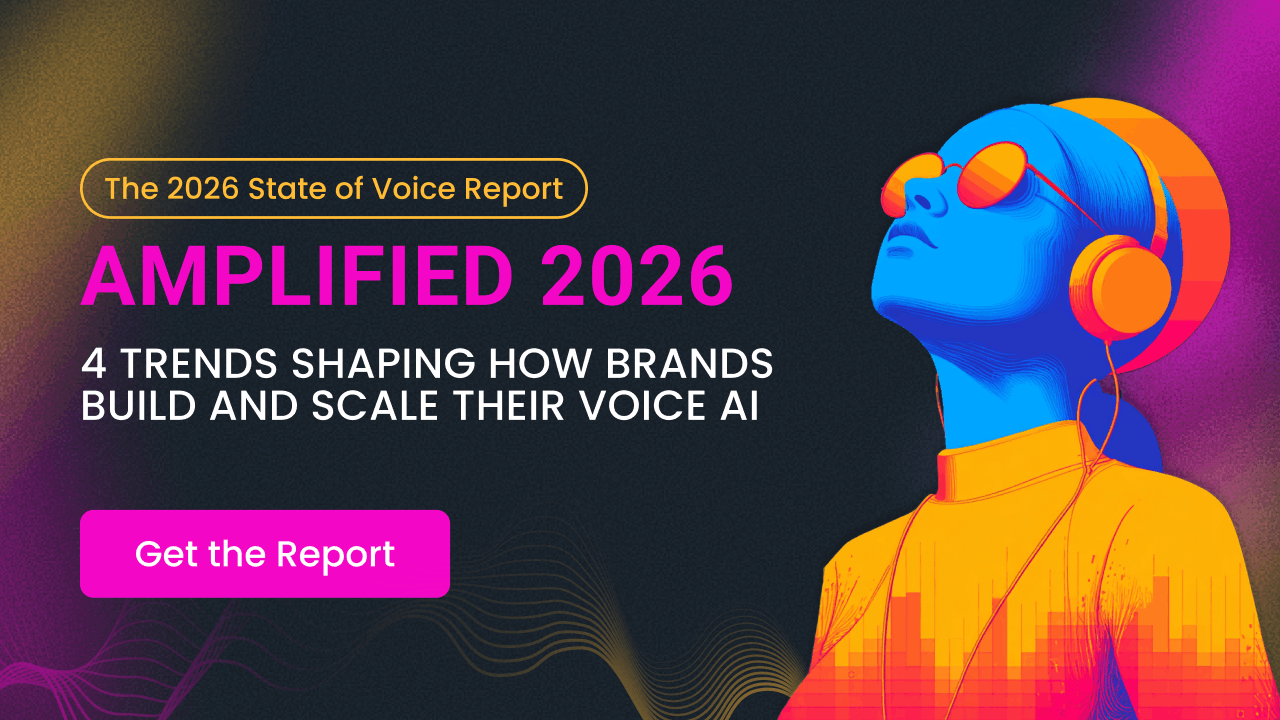 The 2026 State of Voice Report

AMPLIFIED 2026

4 TRENDS SHAPING HOW BRANDS BUILD AND SCALE THEIR VOICE AI

Get the Report